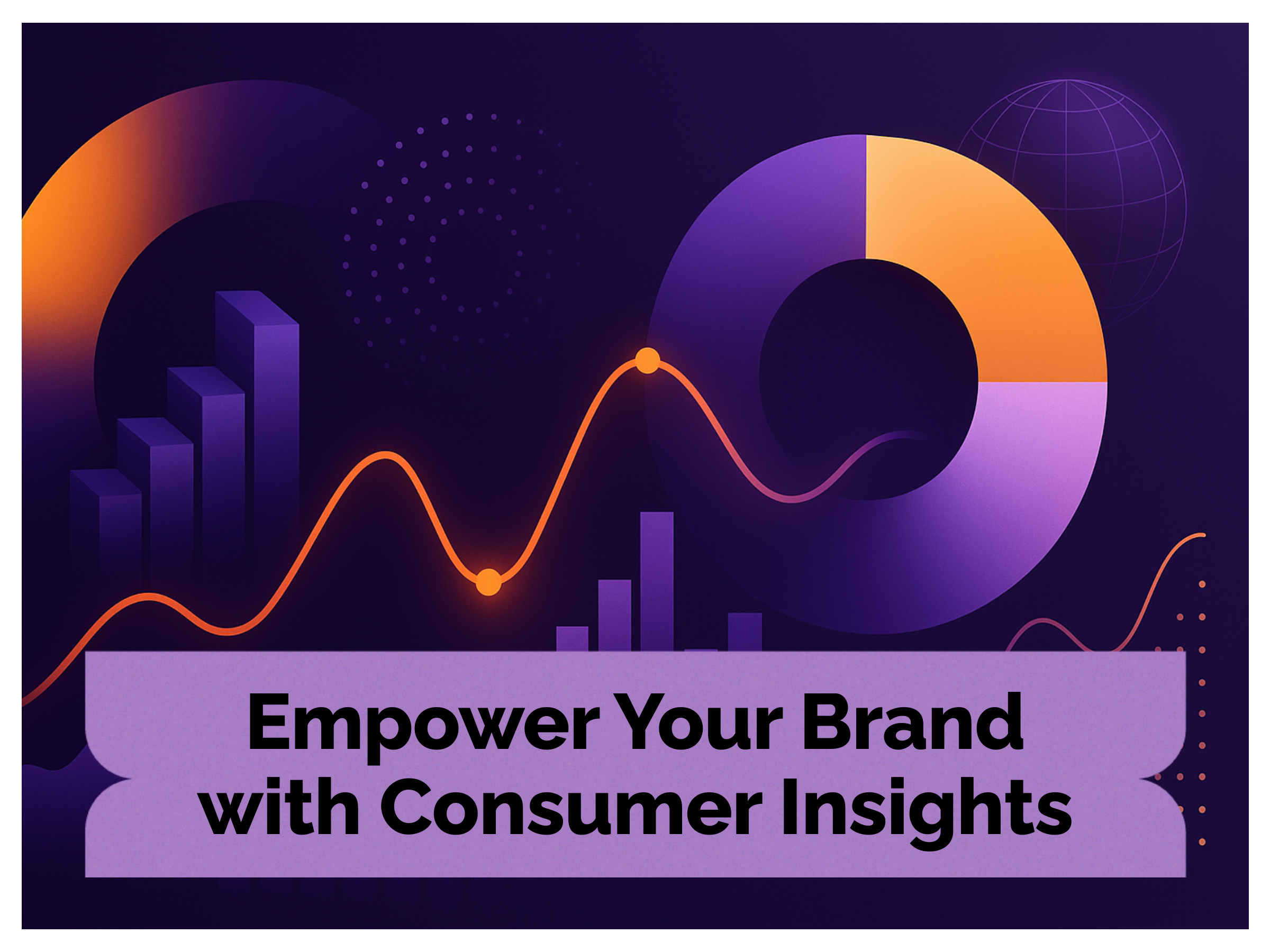 Empower Your Brand with Consumer Insights